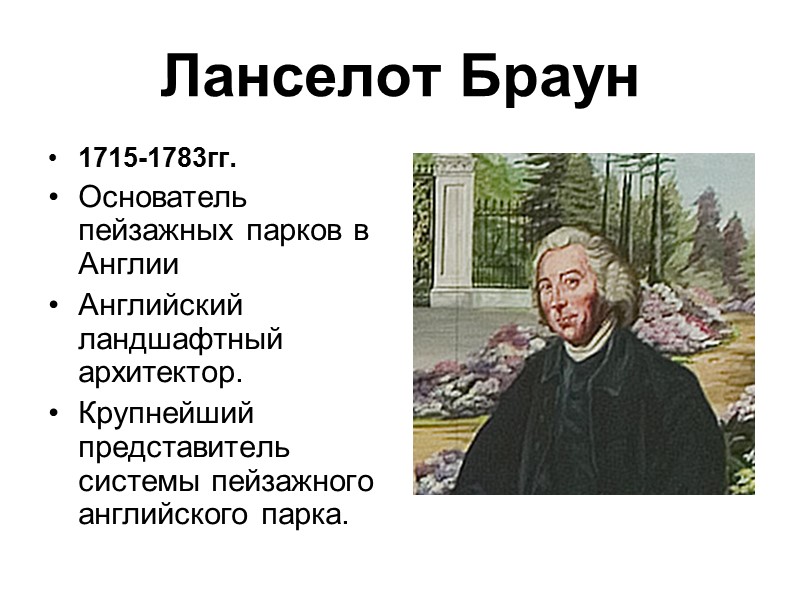 Ланселот Браун

• 1715-1783гг.
• Основатель пейзажных парков в Англии
• Английский ландшафтный архитектор.
• Крупнейший представитель системы пейзажного английского парка.